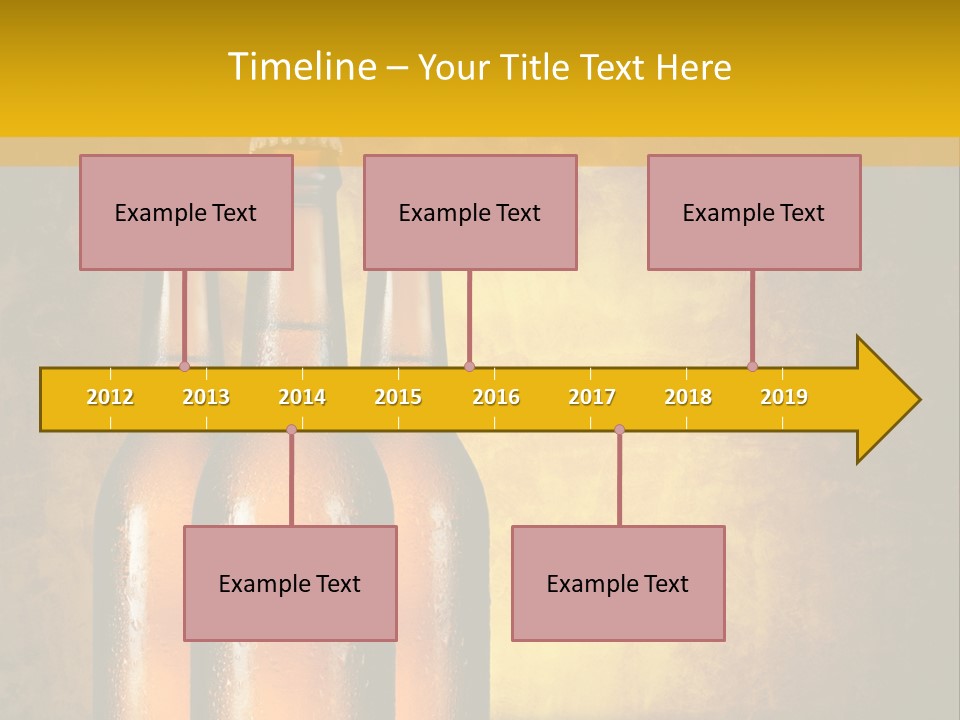 Timeline – Your Title Text Here

Example Text

Example Text

Example Text

2012 2013 2014 2015 2016 2017 2018 2019

Example Text

Example Text